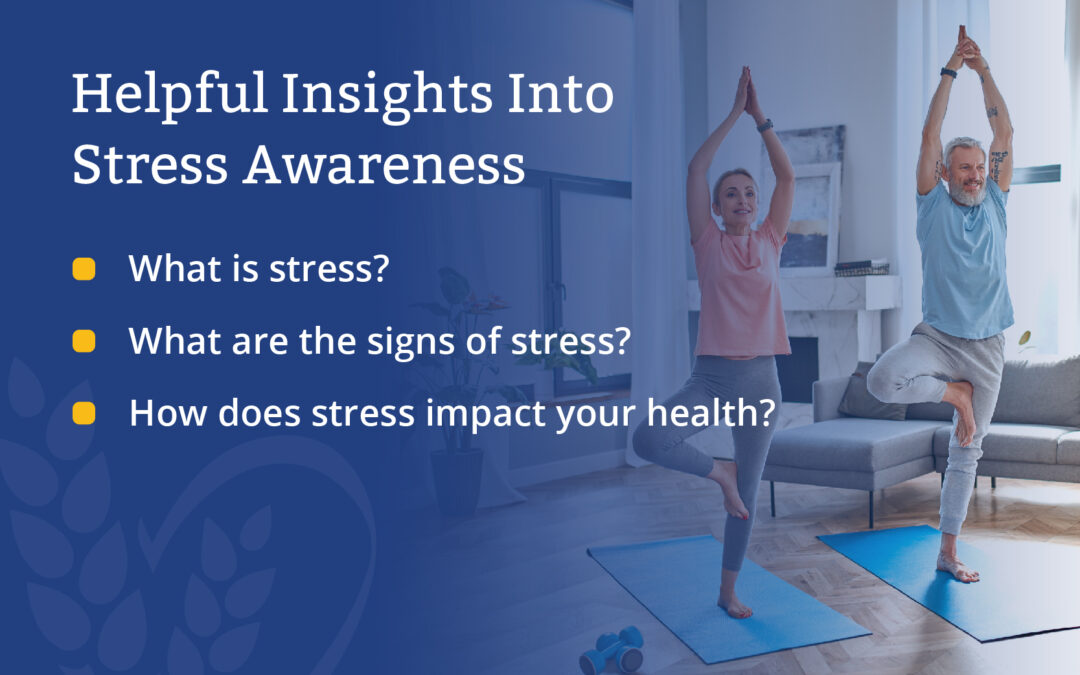 Helpful Insights Into Stress Awareness

What is stress?

What are the signs of stress?

How does stress impact your health?